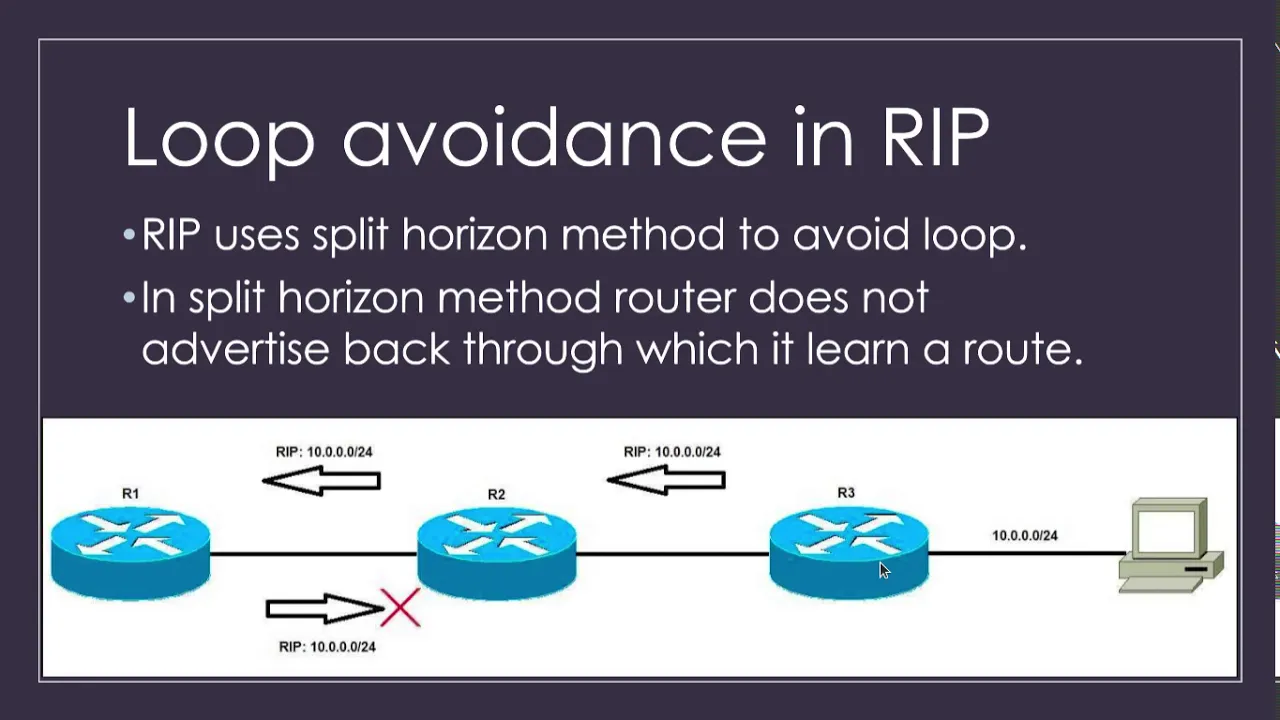 Loop avoidance in RIP

•RIP uses split horizon method to avoid loop.

•In split horizon method router does not advertise back through which it learn a route.

RIP: 10.0.0.0/24

RIP: 10.0.0.0/24

R1

R2

R3

10.0.0.0/24

RIP: 10.0.0.0/24